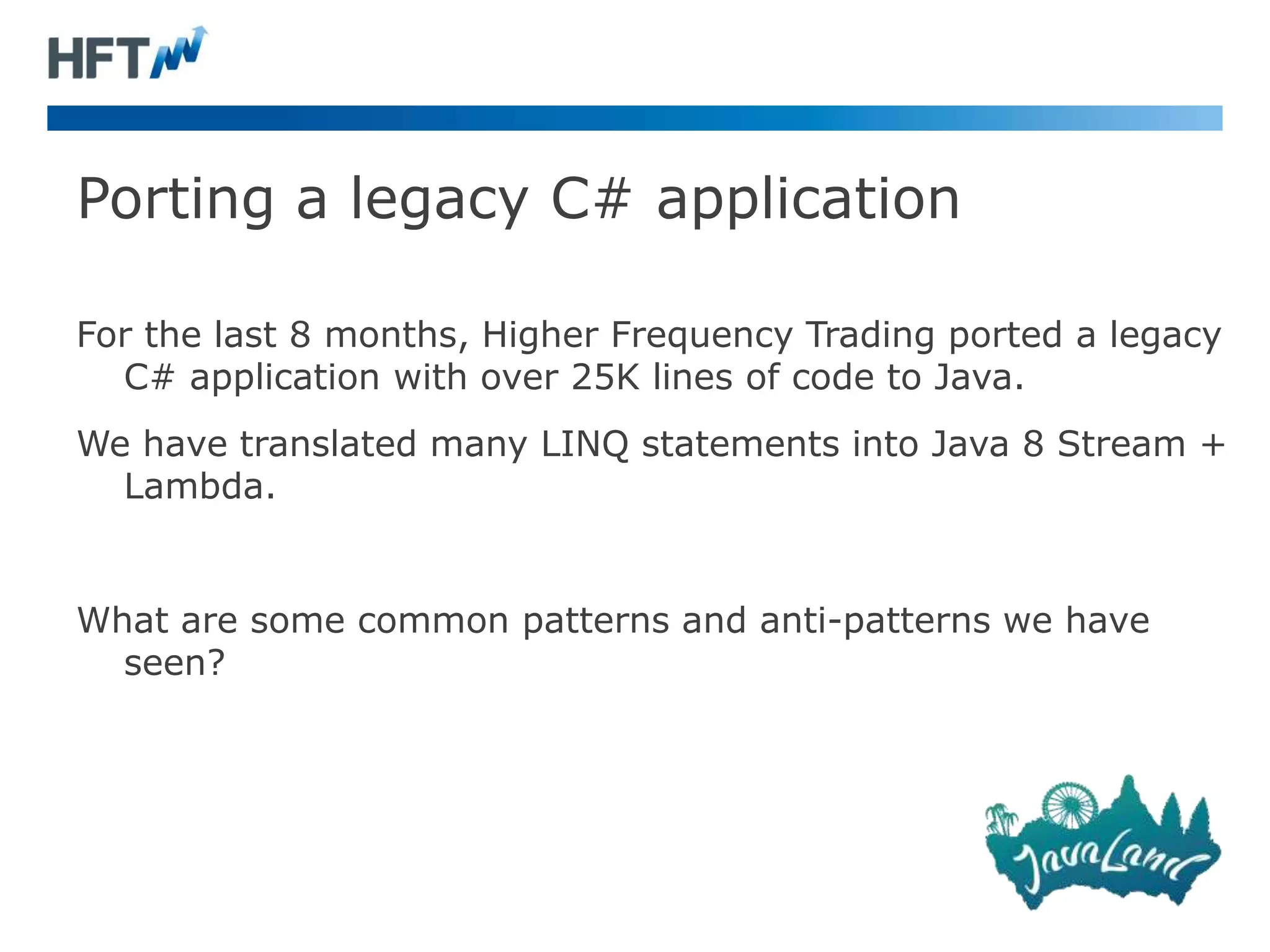 HFT

Porting a legacy C# application

For the last 8 months, Higher Frequency Trading ported a legacy C# application with over 25K lines of code to Java.

We have translated many LINQ statements into Java 8 Stream + Lambda.

What are some common patterns and anti-patterns we have seen?

JavaLand